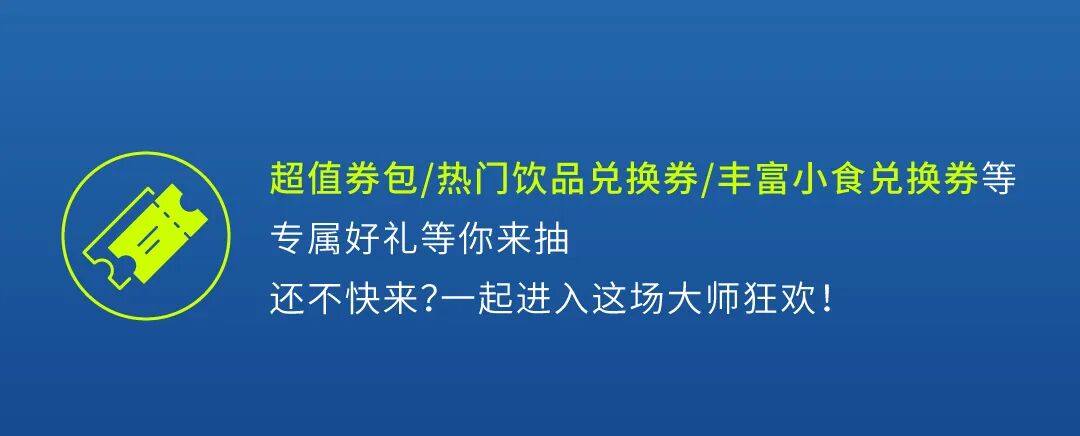 超值券包/热门饮品兑换券/丰富小食兑换券等
专属好礼等你来抽
还不快来?一起进入这场大师狂欢!